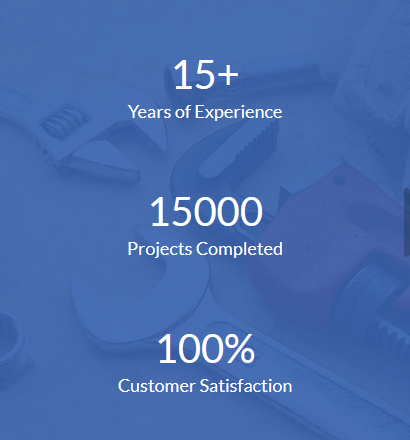 15+
Years of Experience

15000
Projects Completed

100%
Customer Satisfaction